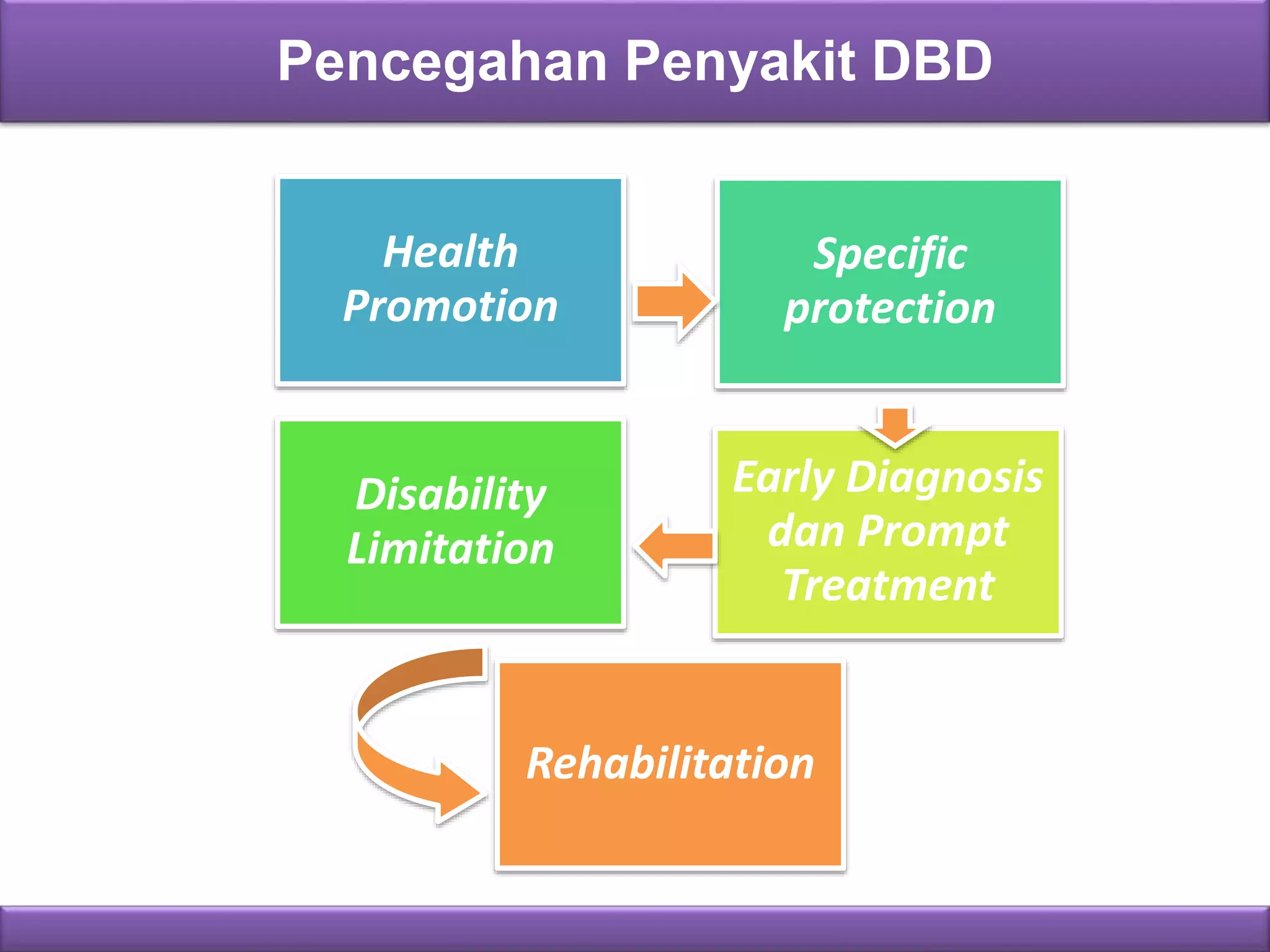 Pencegahan Penyakit DBD

Health Promotion

Specific protection

Early Diagnosis dan Prompt Treatment

Disability Limitation

Rehabilitation